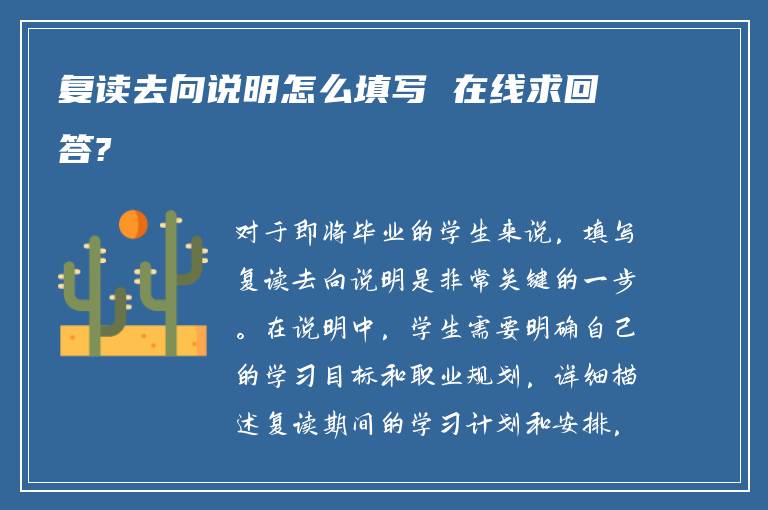 复读去向说明怎么填写 在线求回答?

对于即将毕业的学生来说，填写复读去向说明是非常关键的一步。在说明中，学生需要明确自己的学习目标和职业规划，详细描述复读期间的学习计划和安排，